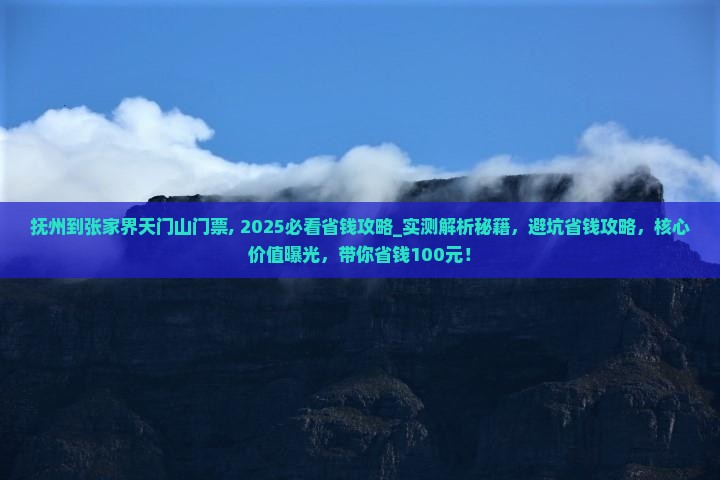 抚州到张家界天门山门票, 2025必看省钱攻略_实测解析秘籍，避坑省钱攻略，核心价值曝光，带你省钱100元！